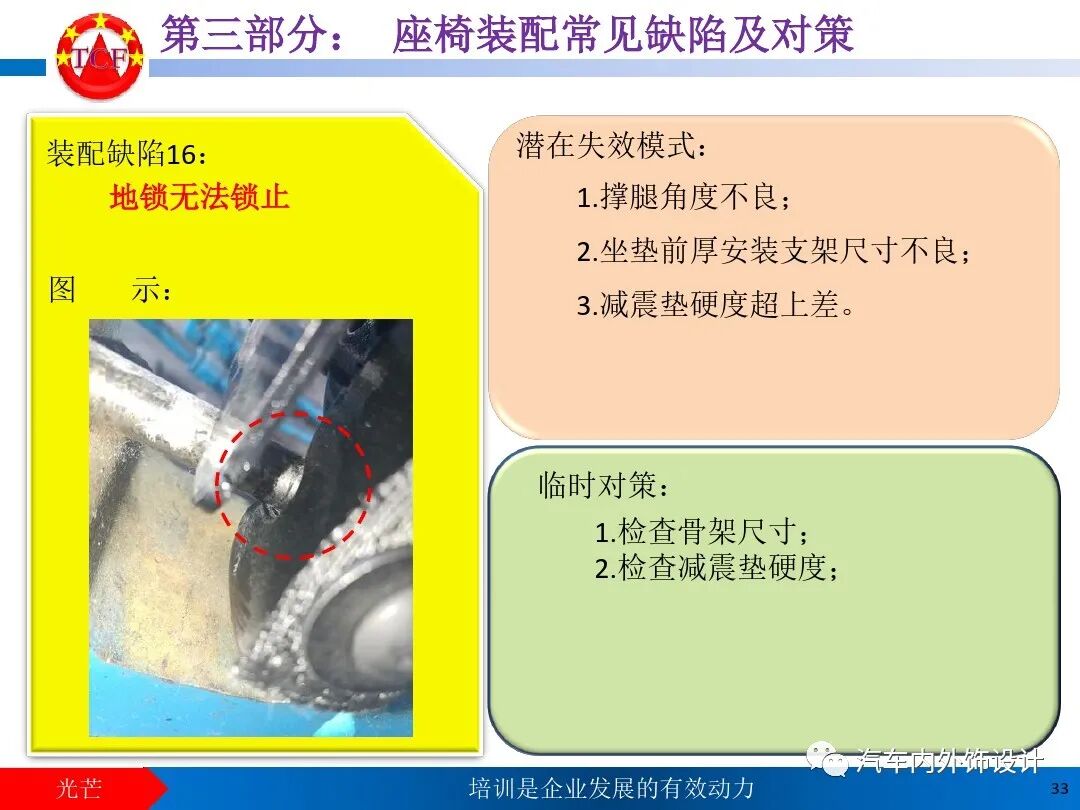 TCF

第三部分： 座椅装配常见缺陷及对策

装配缺陷16：
地锁无法锁止

图 示：

潜在失效模式：
1.撑腿角度不良；
2.坐垫前厚安装支架尺寸不良；
3.减震垫硬度超上差。

临时对策：
1.检查骨架尺寸；
2.检查减震垫硬度；

汽车内外饰设计

光芒

培训是企业发展的有效动力

33